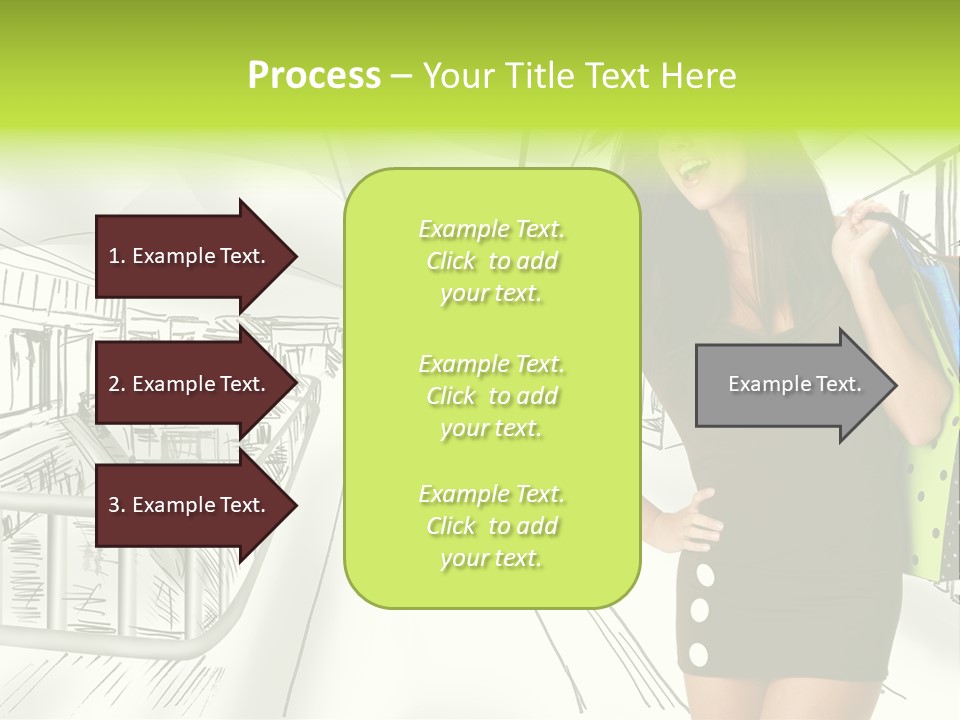 Process – Your Title Text Here

1. Example Text.

2. Example Text.

3. Example Text.

Example Text. Click to add your text.

Example Text. Click to add your text.

Example Text. Click to add your text.

Example Text.